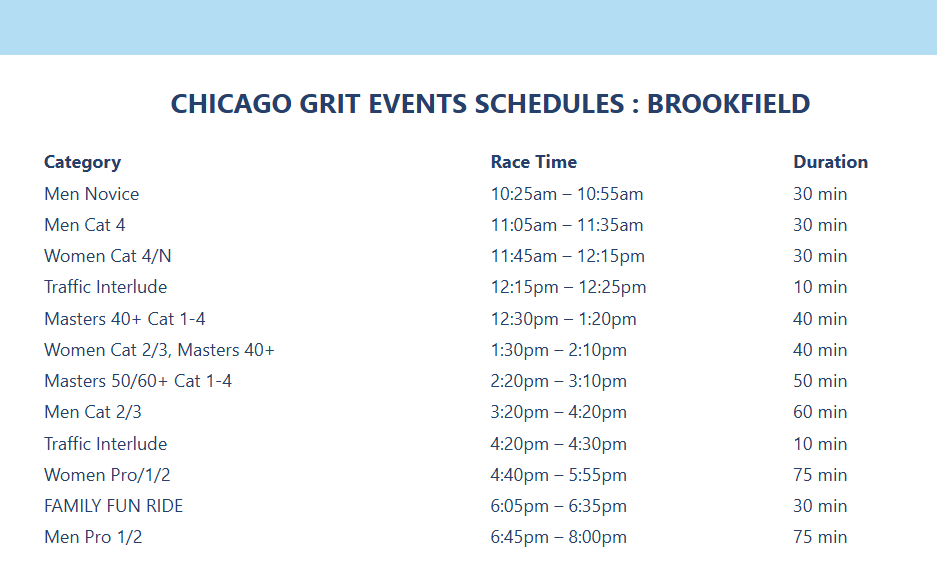 CHICAGO GRIT EVENTS SCHEDULES : BROOKFIELD

| Category | Race Time | Duration |
|---|---|---|
| Men Novice | 10:25am – 10:55am | 30 min |
| Men Cat 4 | 11:05am – 11:35am | 30 min |
| Women Cat 4/N | 11:45am – 12:15pm | 30 min |
| Traffic Interlude | 12:15pm – 12:25pm | 10 min |
| Masters 40+ Cat 1-4 | 12:30pm – 1:20pm | 40 min |
| Women Cat 2/3, Masters 40+ | 1:30pm – 2:10pm | 40 min |
| Masters 50/60+ Cat 1-4 | 2:20pm – 3:10pm | 50 min |
| Men Cat 2/3 | 3:20pm – 4:20pm | 60 min |
| Traffic Interlude | 4:20pm – 4:30pm | 10 min |
| Women Pro/1/2 | 4:40pm – 5:55pm | 75 min |
| FAMILY FUN RIDE | 6:05pm – 6:35pm | 30 min |
| Men Pro 1/2 | 6:45pm – 8:00pm | 75 min |